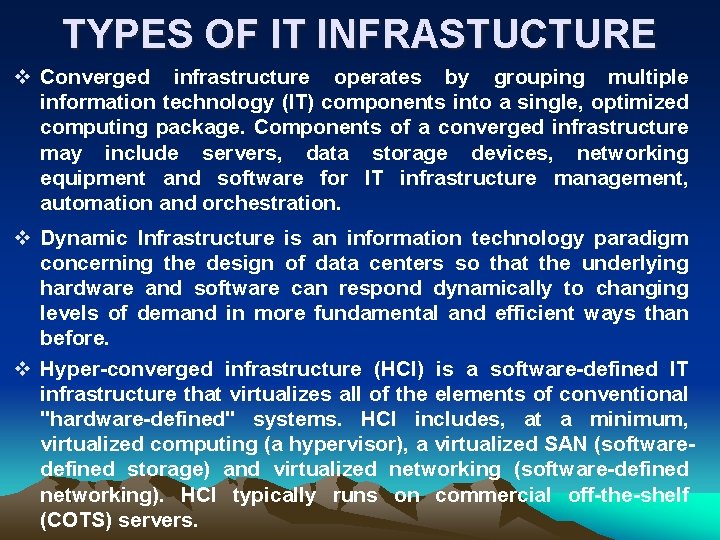 TYPES OF IT INFRASTUCTURE

❖ Converged infrastructure operates by grouping multiple information technology (IT) components into a single, optimized computing package. Components of a converged infrastructure may include servers, data storage devices, networking equipment and software for IT infrastructure management, automation and orchestration.

❖ Dynamic Infrastructure is an information technology paradigm concerning the design of data centers so that the underlying hardware and software can respond dynamically to changing levels of demand in more fundamental and efficient ways than before.

❖ Hyper-converged infrastructure (HCI) is a software-defined IT infrastructure that virtualizes all of the elements of conventional "hardware-defined" systems. HCI includes, at a minimum, virtualized computing (a hypervisor), a virtualized SAN (software-defined storage) and virtualized networking (software-defined networking). HCI typically runs on commercial off-the-shelf (COTS) servers.